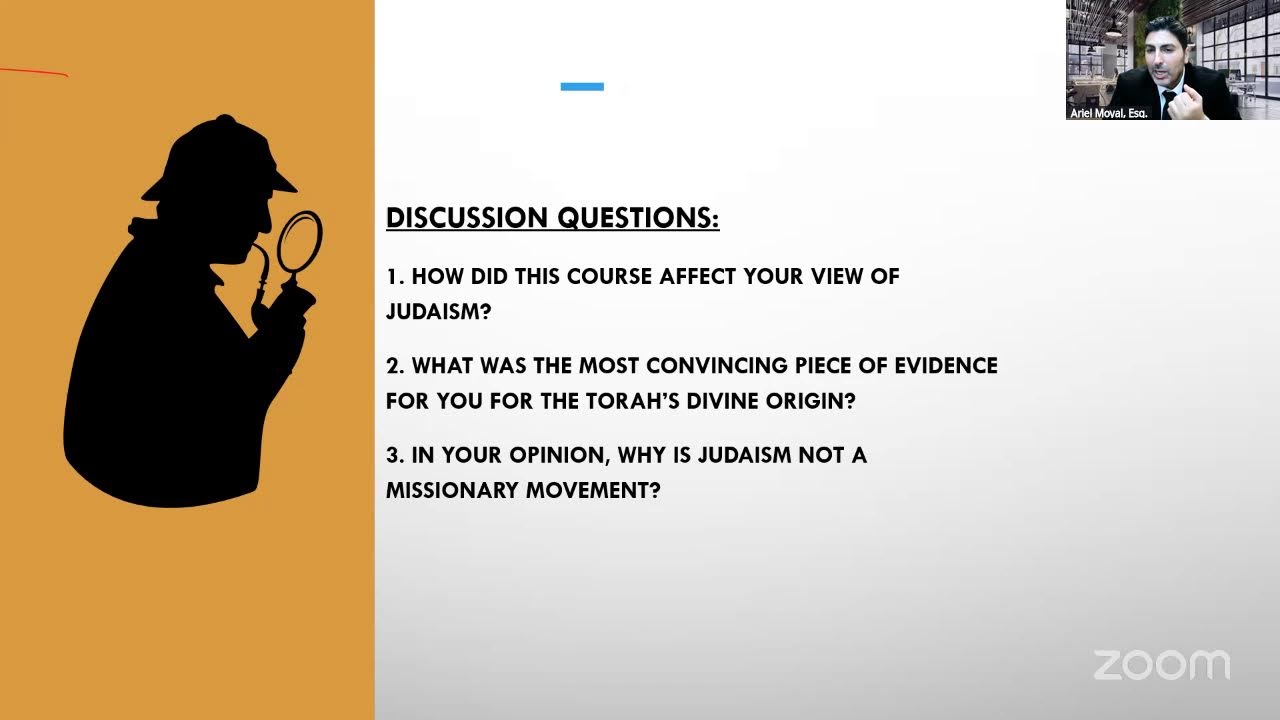 Ariel Moval, Esq.

DISCUSSION QUESTIONS:

1. HOW DID THIS COURSE AFFECT YOUR VIEW OF JUDAISM?

2. WHAT WAS THE MOST CONVINCING PIECE OF EVIDENCE FOR YOU FOR THE TORAH'S DIVINE ORIGIN?

3. IN YOUR OPINION, WHY IS JUDAISM NOT A MISSIONARY MOVEMENT?

zoom